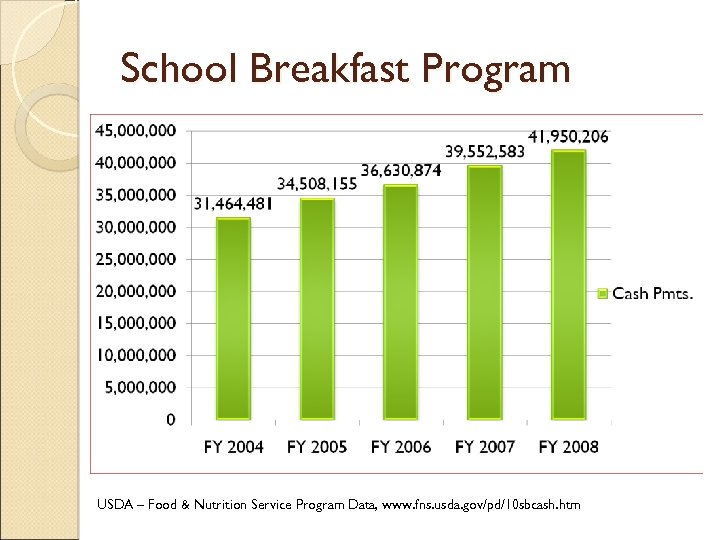 School Breakfast Program

45,000,000
40,000,000
35,000,000
30,000,000
25,000,000
20,000,000
15,000,000
10,000,000
5,000,000
0

31,464,481
34,508,155
36,630,874
39,552,583
41,950,206

FY 2004
FY 2005
FY 2006
FY 2007
FY 2008

Cash Pmts.

USDA – Food & Nutrition Service Program Data, www.fns.usda.gov/pd/10sbcash.htm